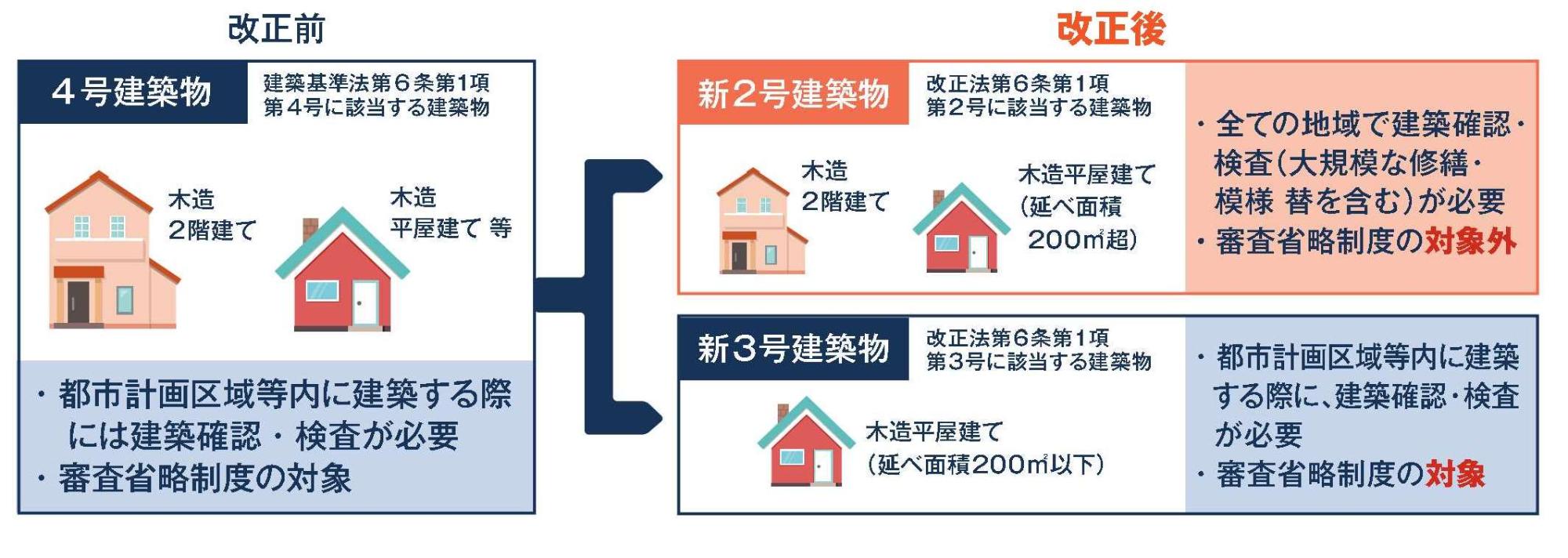 改正前

4号建築物

建築基準法第６条第1項第４号に該当する建築物

木造
2階建て

木造
平屋建て 等

・都市計画区域等内に建築する際には建築確認・検査が必要
・審査省略制度の対象

改正後

新2号建築物

改正法第6条第1項第2号に該当する建築物

木造
2階建て

木造平屋建て
(延べ面積
200㎡超)

・全ての地域で建築確認・検査(大規模な修繕・模様 替を含む)が必要
・審査省略制度の対象外

新3号建築物

改正法第6条第1項第3号に該当する建築物

木造平屋建て
(延べ面積200㎡以下)

・都市計画区域等内に建築する際に、建築確認・検査が必要
・審査省略制度の対象